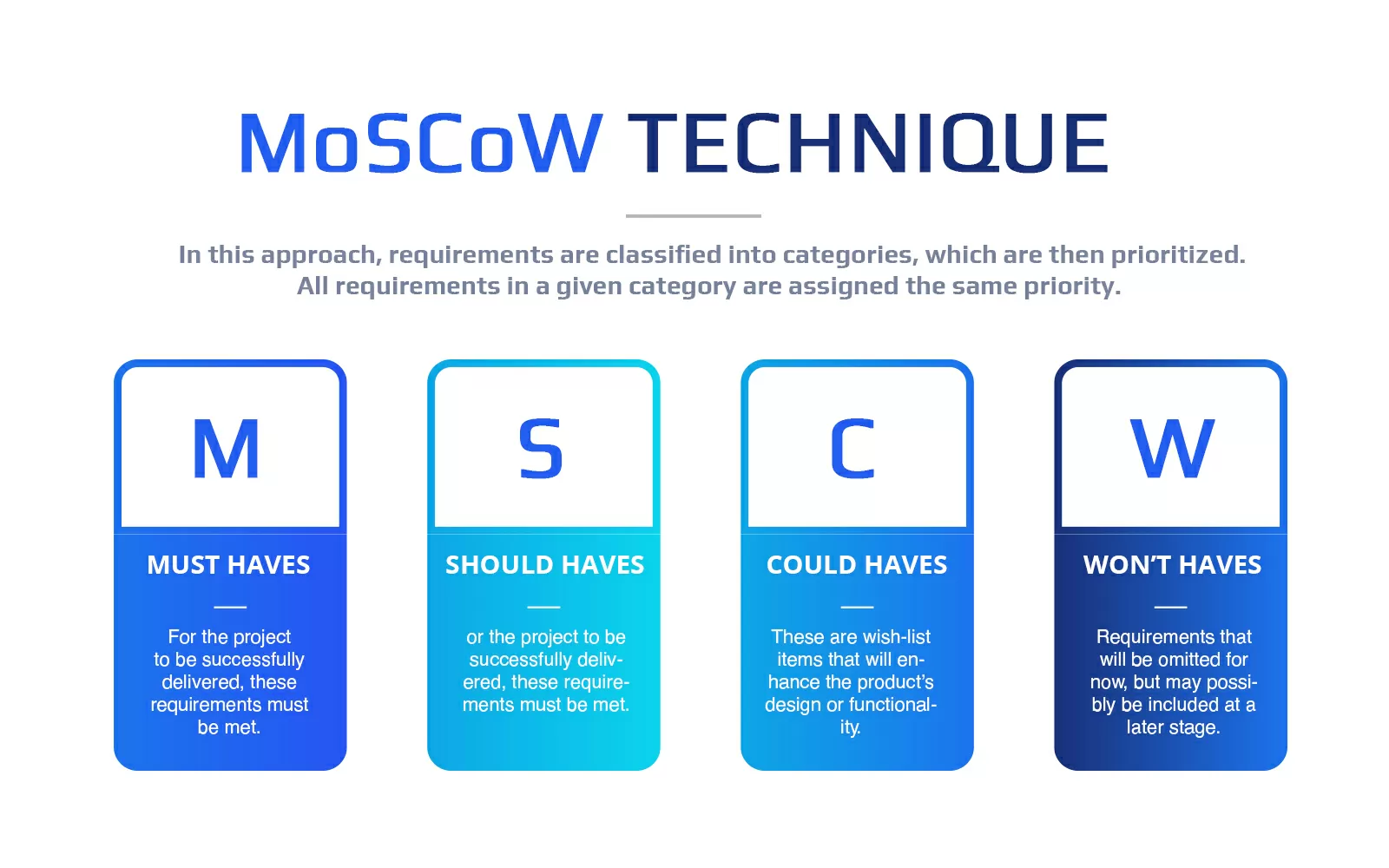 MoSCoW TECHNIQUE

In this approach, requirements are classified into categories, which are then prioritized. All requirements in a given category are assigned the same priority.

M

MUST HAVES

For the project to be successfully delivered, these requirements must be met.

S

SHOULD HAVES

or the project to be successfully delivered, these requirements must be met.

C

COULD HAVES

These are wish-list items that will enhance the product's design or functionality.

W

WON'T HAVES

Requirements that will be omitted for now, but may possibly be included at a later stage.